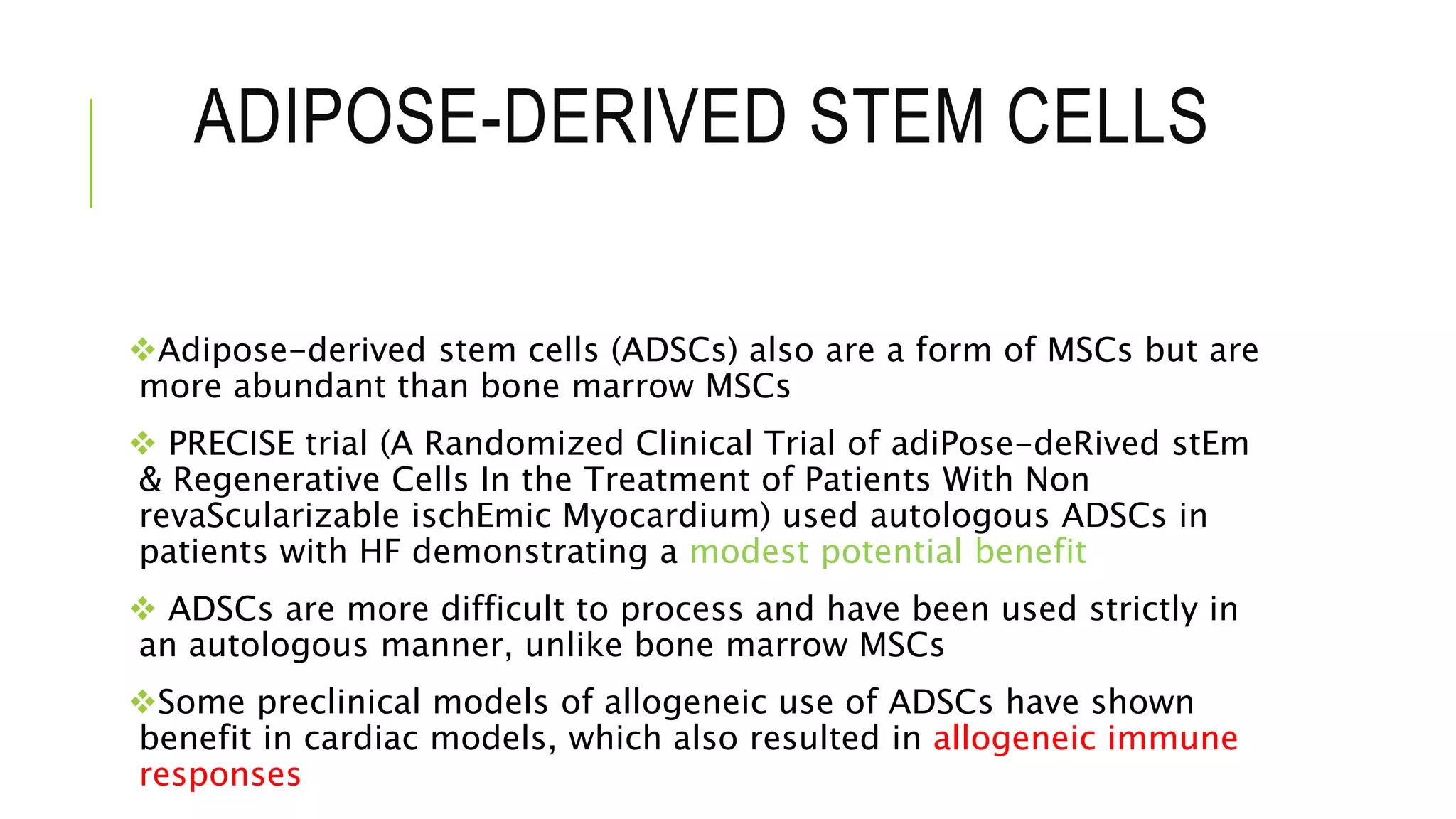 ADIPOSE-DERIVED STEM CELLS

❖Adipose-derived stem cells (ADSCs) also are a form of MSCs but are more abundant than bone marrow MSCs

❖ PRECISE trial (A Randomized Clinical Trial of adiPose-deRived stEm & Regenerative Cells In the Treatment of Patients With Non revaScularizable ischEmic Myocardium) used autologous ADSCs in patients with HF demonstrating a modest potential benefit

❖ ADSCs are more difficult to process and have been used strictly in an autologous manner, unlike bone marrow MSCs

❖Some preclinical models of allogeneic use of ADSCs have shown benefit in cardiac models, which also resulted in allogeneic immune responses